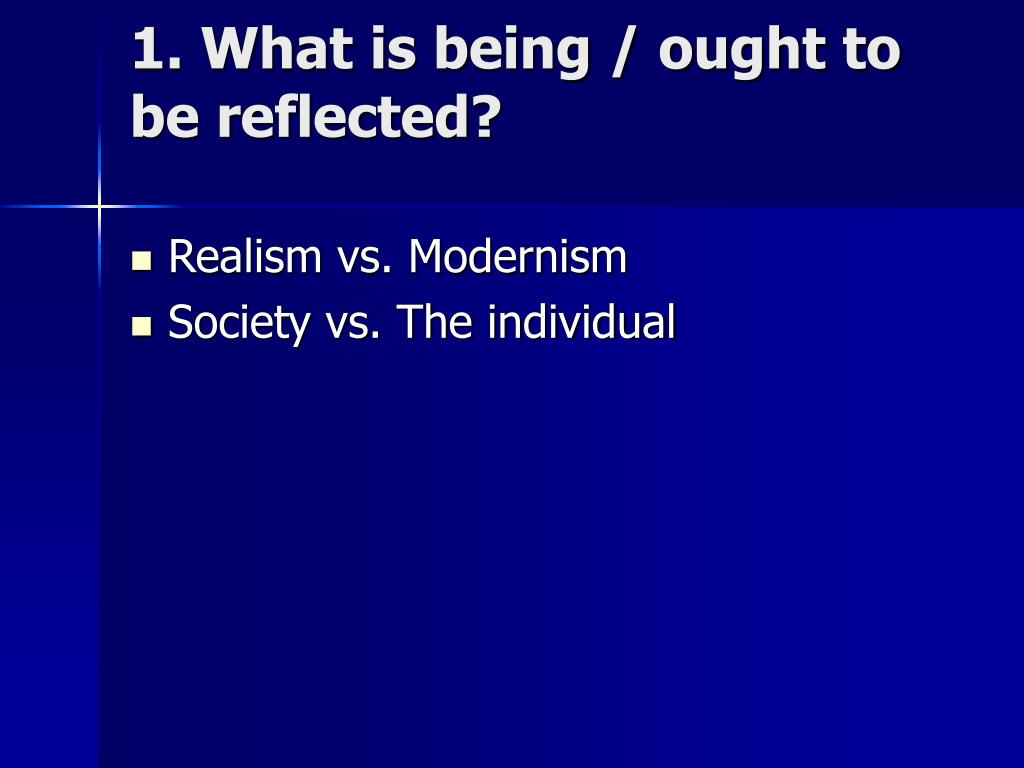 1. What is being / ought to be reflected?

- Realism vs. Modernism
- Society vs. The individual